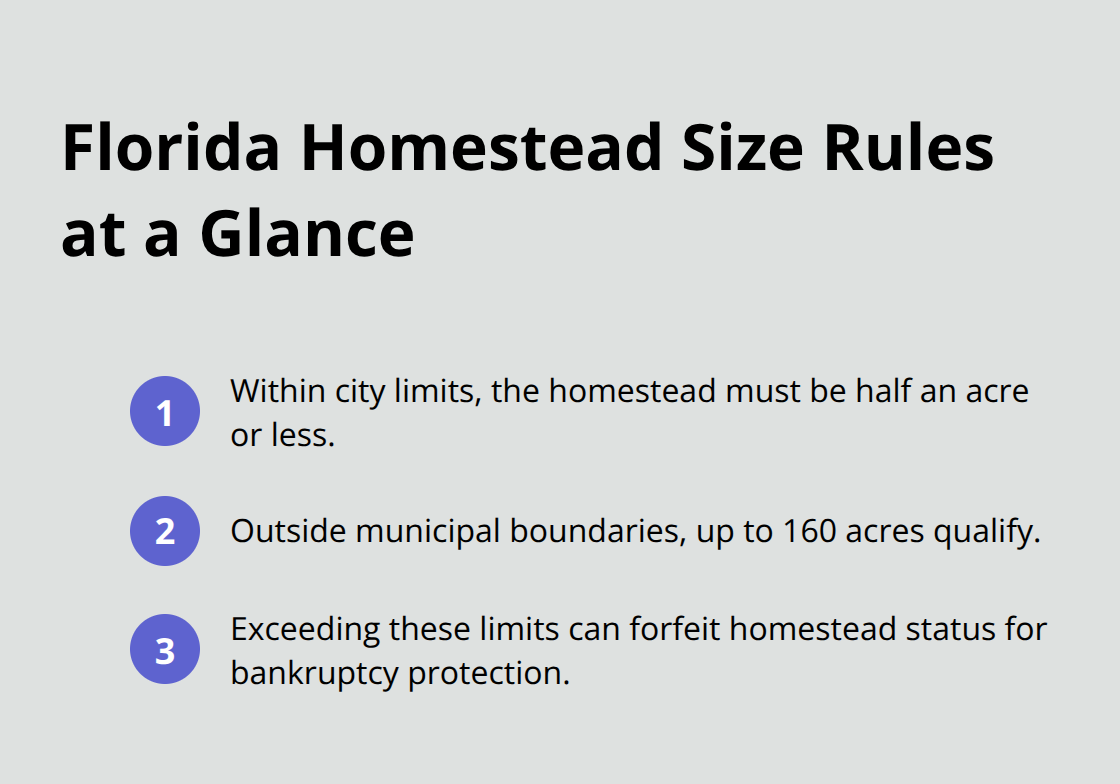 Florida Homestead Size Rules at a Glance

1 Within city limits, the homestead must be half an acre or less.

2 Outside municipal boundaries, up to 160 acres qualify.

3 Exceeding these limits can forfeit homestead status for bankruptcy protection.